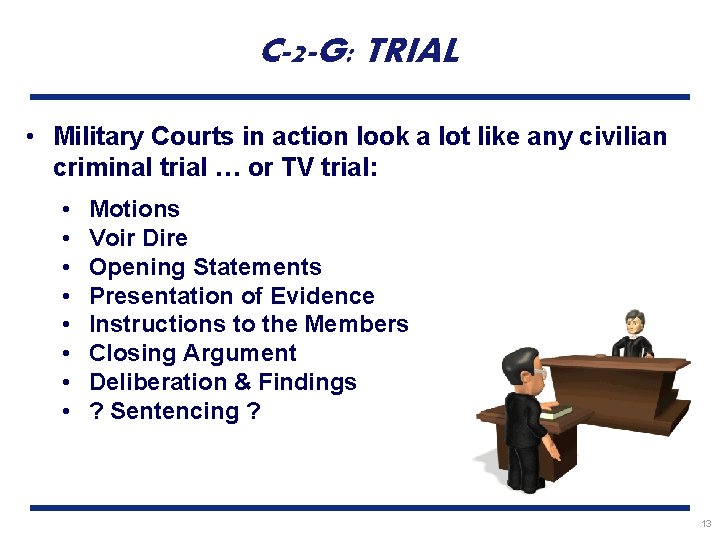 C-2-G: TRIAL

• Military Courts in action look a lot like any civilian criminal trial … or TV trial:

• Motions
• Voir Dire
• Opening Statements
• Presentation of Evidence
• Instructions to the Members
• Closing Argument
• Deliberation & Findings
• ? Sentencing ?

13